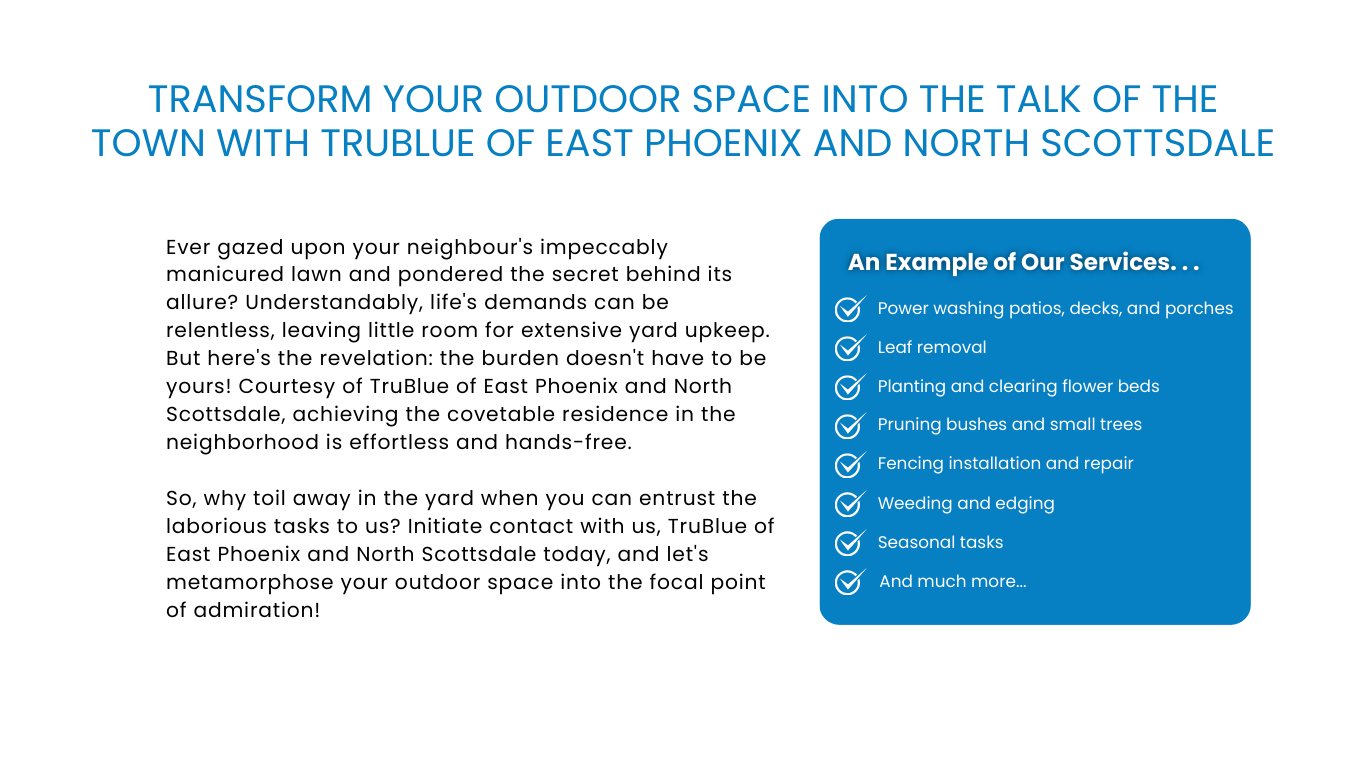 TRANSFORM YOUR OUTDOOR SPACE INTO THE TALK OF THE TOWN WITH TRUBLUE OF EAST PHOENIX AND NORTH SCOTTSDALE

Ever gazed upon your neighbour's impeccably manicured lawn and pondered the secret behind its allure? Understandably, life's demands can be relentless, leaving little room for extensive yard upkeep. But here's the revelation: the burden doesn't have to be yours! Courtesy of TruBlue of East Phoenix and North Scottsdale, achieving the covetable residence in the neighborhood is effortless and hands-free.

So, why toil away in the yard when you can entrust the laborious tasks to us? Initiate contact with us, TruBlue of East Phoenix and North Scottsdale today, and let's metamorphose your outdoor space into the focal point of admiration!

An Example of Our Services. . .

Power washing patios, decks, and porches

Leaf removal

Planting and clearing flower beds

Pruning bushes and small trees

Fencing installation and repair

Weeding and edging

Seasonal tasks

And much more...